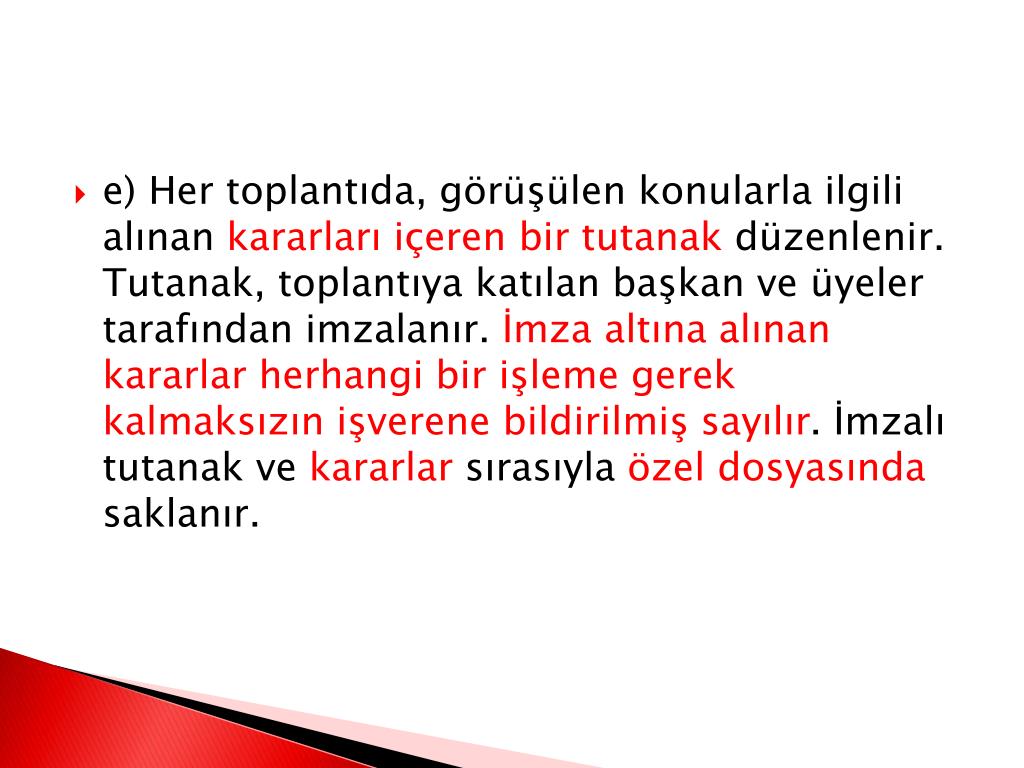 e) Her toplantıda, görüşülen konularla ilgili alınan kararları içeren bir tutanak düzenlenir. Tutanak, toplantıya katılan başkan ve üyeler tarafından imzalanır. İmza altına alınan kararlar herhangi bir işleme gerek kalmaksızın işverene bildirilmiş sayılır. İmzalı tutanak ve kararlar sırasıyla özel dosyasında saklanır.